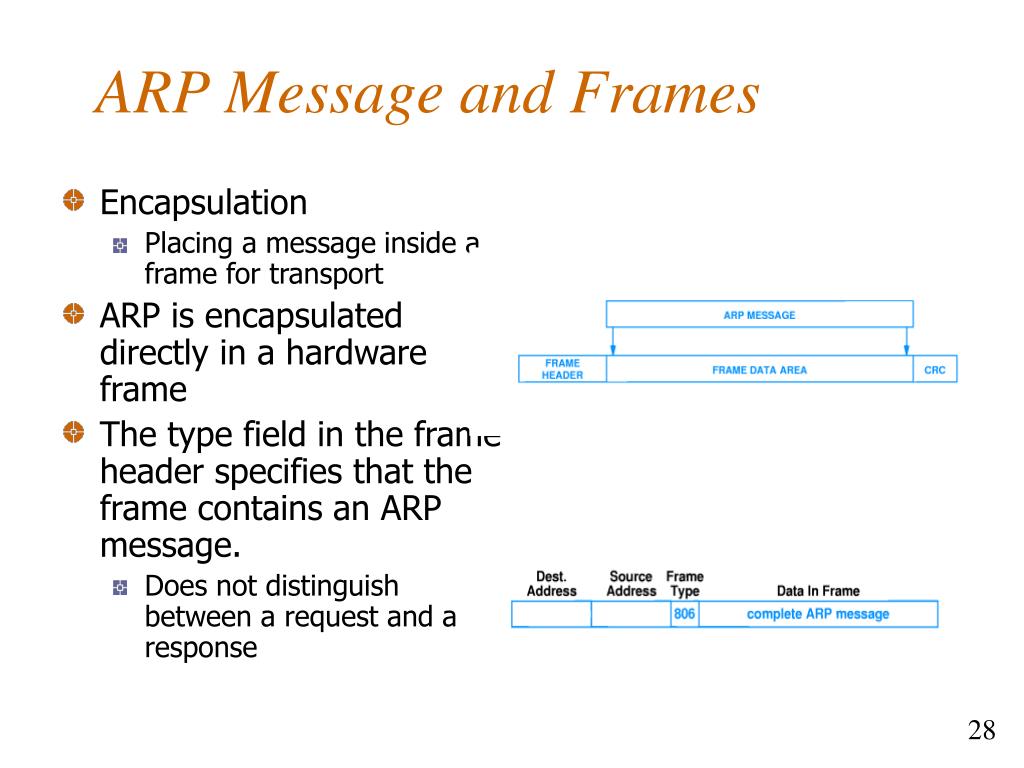 ARP Message and Frames

Encapsulation

Placing a message inside a frame for transport

ARP is encapsulated directly in a hardware frame

The type field in the frame header specifies that the frame contains an ARP message.

Does not distinguish between a request and a response

ARP MESSAGE

FRAME HEADER

FRAME DATA AREA

CRC

| Dest. Address | Source Address | Frame Type | Data In Frame |
|---|---|---|---|
| | | 806 | complete ARP message |

28